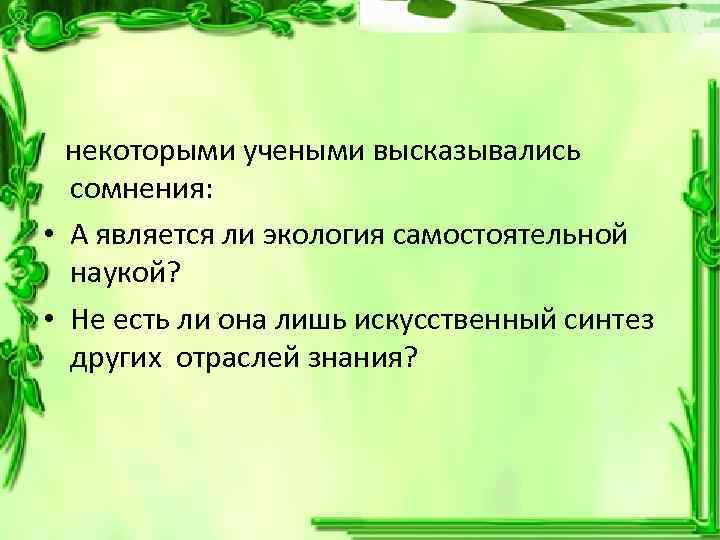 некоторыми учеными высказывались сомнения:

• А является ли экология самостоятельной наукой?

• Не есть ли она лишь искусственный синтез других отраслей знания?